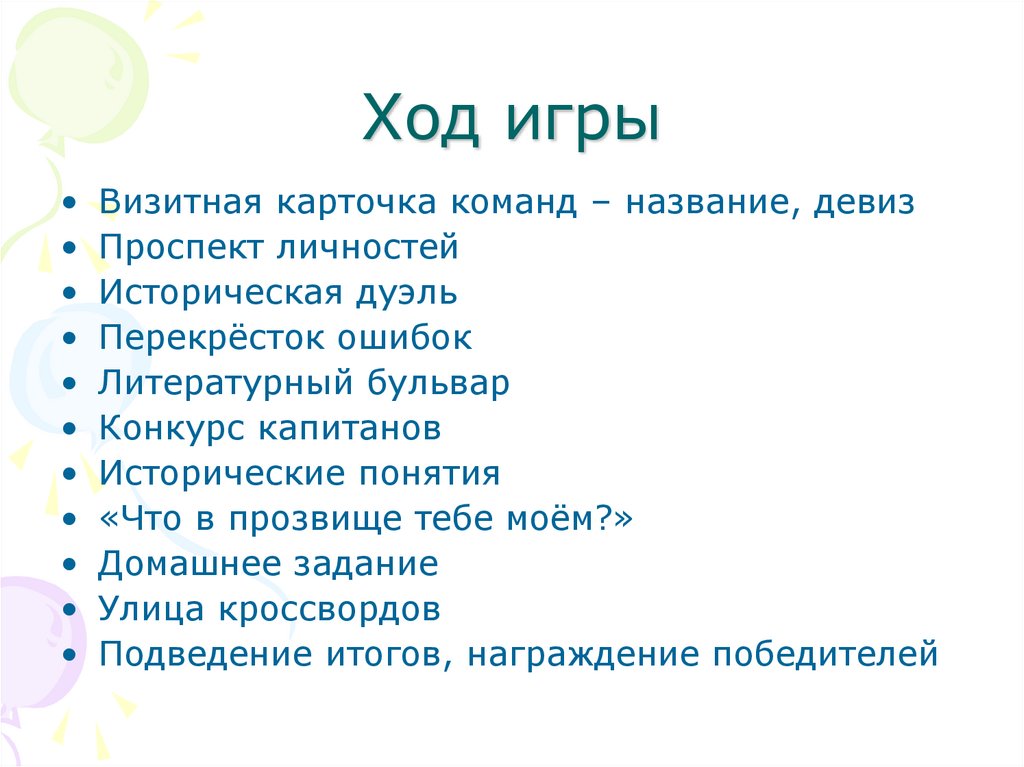 Ход игры

• Визитная карточка команд – название, девиз
• Проспект личностей
• Историческая дуэль
• Перекрёсток ошибок
• Литературный бульвар
• Конкурс капитанов
• Исторические понятия
• «Что в прозвище тебе моём?»
• Домашнее задание
• Улица кроссвордов
• Подведение итогов, награждение победителей